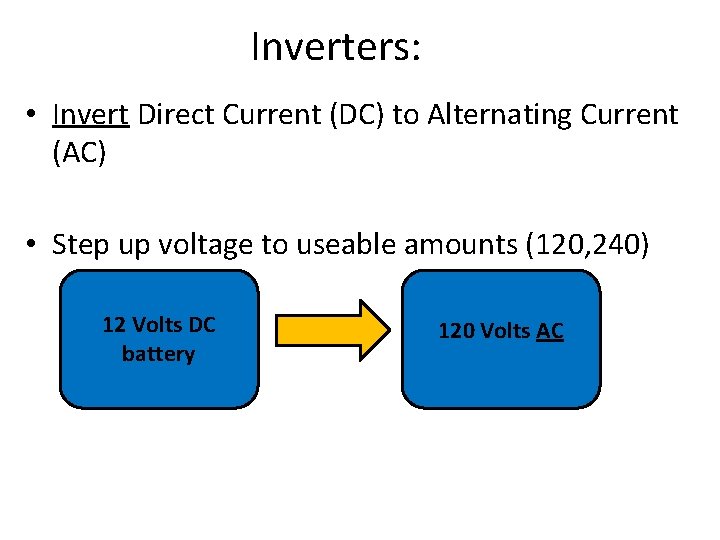 Inverters:

• Invert Direct Current (DC) to Alternating Current (AC)

• Step up voltage to useable amounts (120,240)

12 Volts DC battery

120 Volts AC